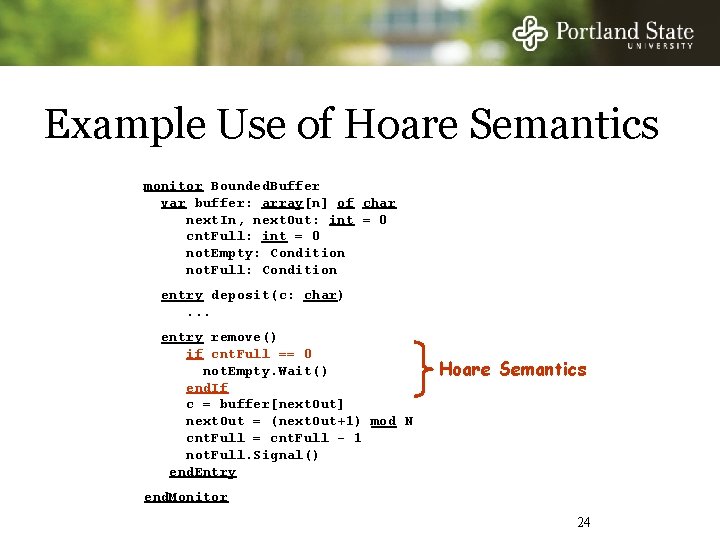 Portland State UNIVERSITY

Example Use of Hoare Semantics

monitor BoundedBuffer
var buffer: array[n] of char
nextIn, nextOut: int = 0
cntFull: int = 0
notEmpty: Condition
notFull: Condition

entry deposit(c: char)
...

entry remove()
if cntFull == 0
notEmpty.Wait()
endIf
c = buffer[nextOut]
nextOut = (nextOut+1) mod N
cntFull = cntFull - 1
notFull.Signal()
endEntry

endMonitor

Hoare Semantics

24